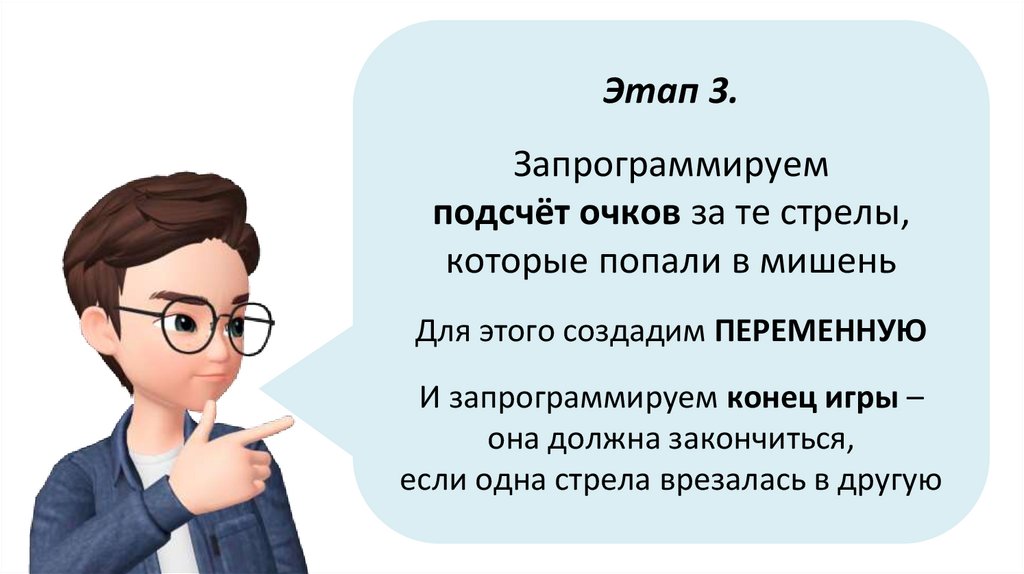 Этап 3.

Запрограммируем подсчёт очков за те стрелы, которые попали в мишень

Для этого создадим ПЕРЕМЕННУЮ

И запрограммируем конец игры – она должна закончиться, если одна стрела врезалась в другую